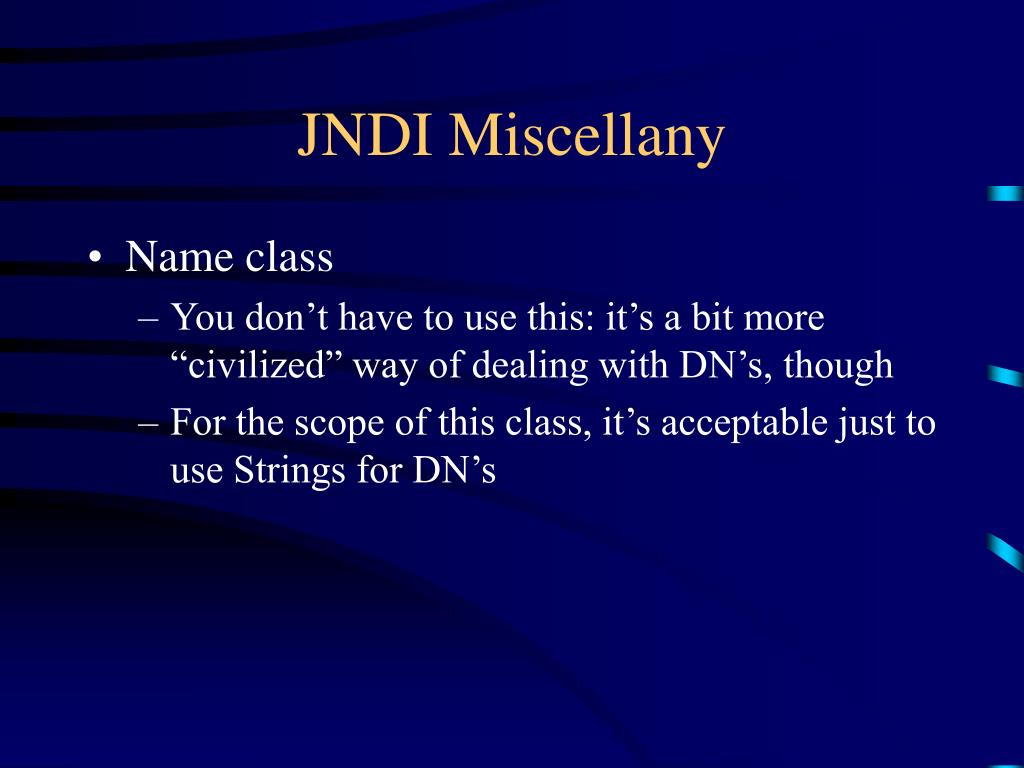 JNDI Miscellany

• Name class
– You don’t have to use this: it’s a bit more “civilized” way of dealing with DN’s, though
– For the scope of this class, it’s acceptable just to use Strings for DN’s